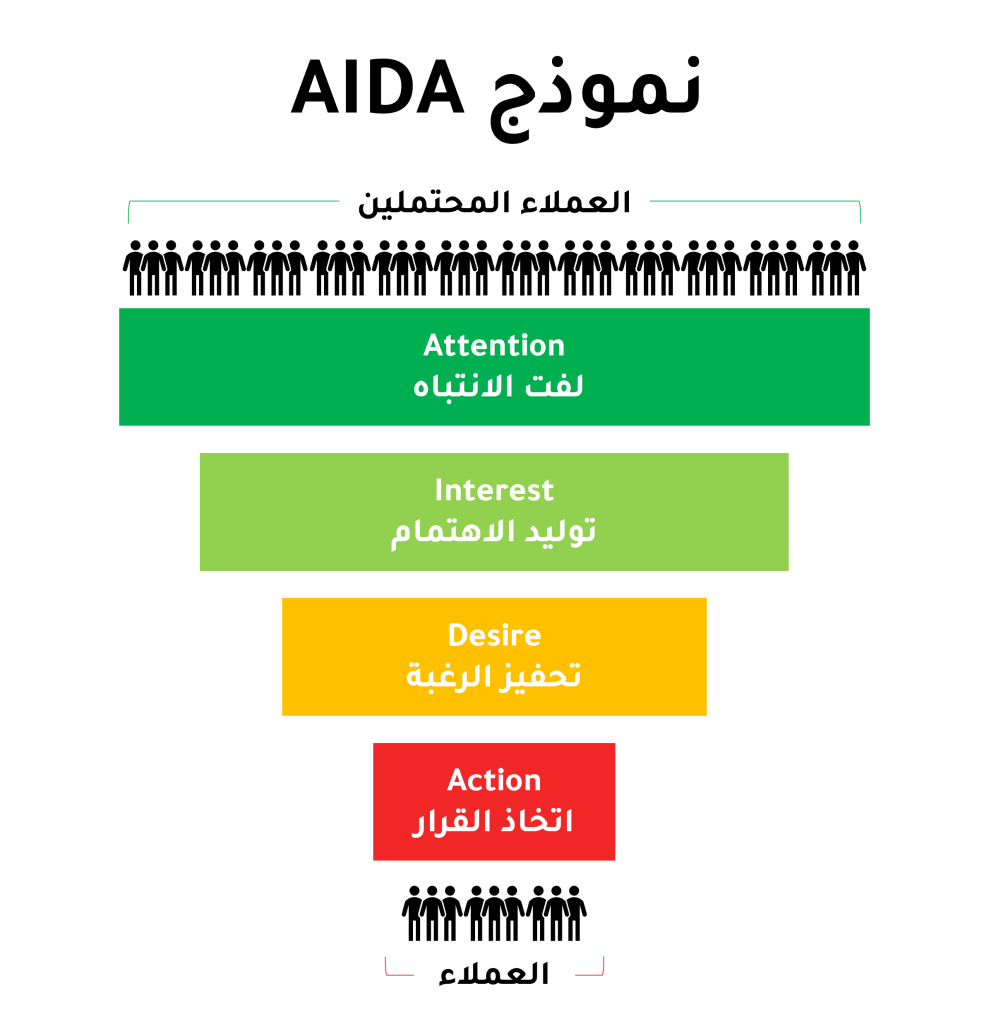 نموذج AIDA

العملاء المحتملين

Attention
لفت الانتباه

Interest
توليد الاهتمام

Desire
تحفيز الرغبة

Action
اتخاذ القرار

العملاء